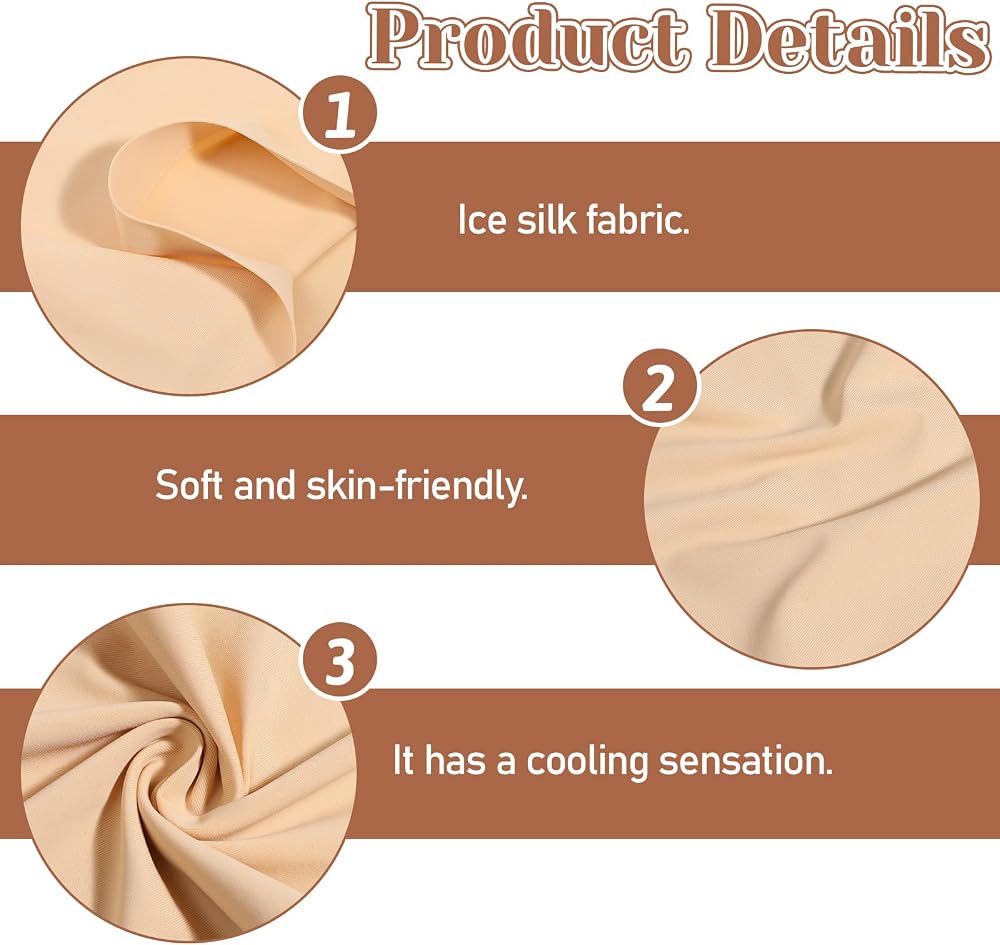 Product Details

1

Ice silk fabric.

2

Soft and skin-friendly.

3

It has a cooling sensation.